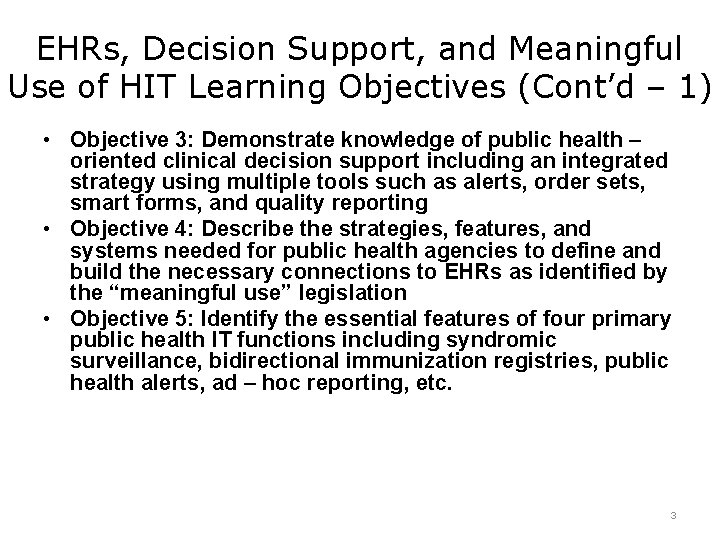 EHRs, Decision Support, and Meaningful Use of HIT Learning Objectives (Cont'd – 1)

• Objective 3: Demonstrate knowledge of public health – oriented clinical decision support including an integrated strategy using multiple tools such as alerts, order sets, smart forms, and quality reporting
• Objective 4: Describe the strategies, features, and systems needed for public health agencies to define and build the necessary connections to EHRs as identified by the "meaningful use" legislation
• Objective 5: Identify the essential features of four primary public health IT functions including syndromic surveillance, bidirectional immunization registries, public health alerts, ad – hoc reporting, etc.

3